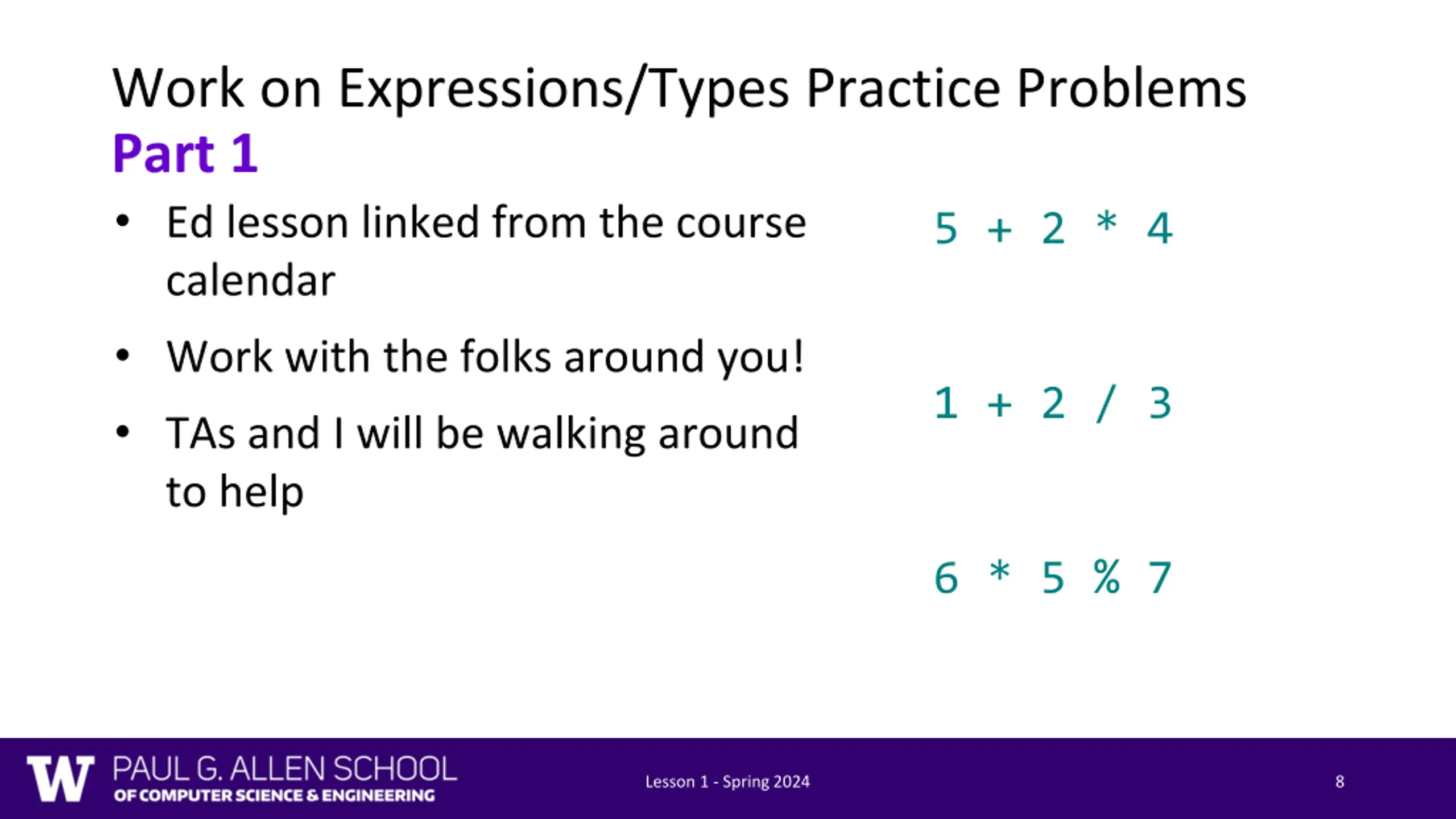 Work on Expressions/Types Practice Problems
Part 1

• Ed lesson linked from the course calendar
• Work with the folks around you!
• TAs and I will be walking around to help

5 + 2 * 4

1 + 2 / 3

6 * 5 % 7

W PAUL G. ALLEN SCHOOL OF COMPUTER SCIENCE & ENGINEERING

Lesson 1 - Spring 2024

8